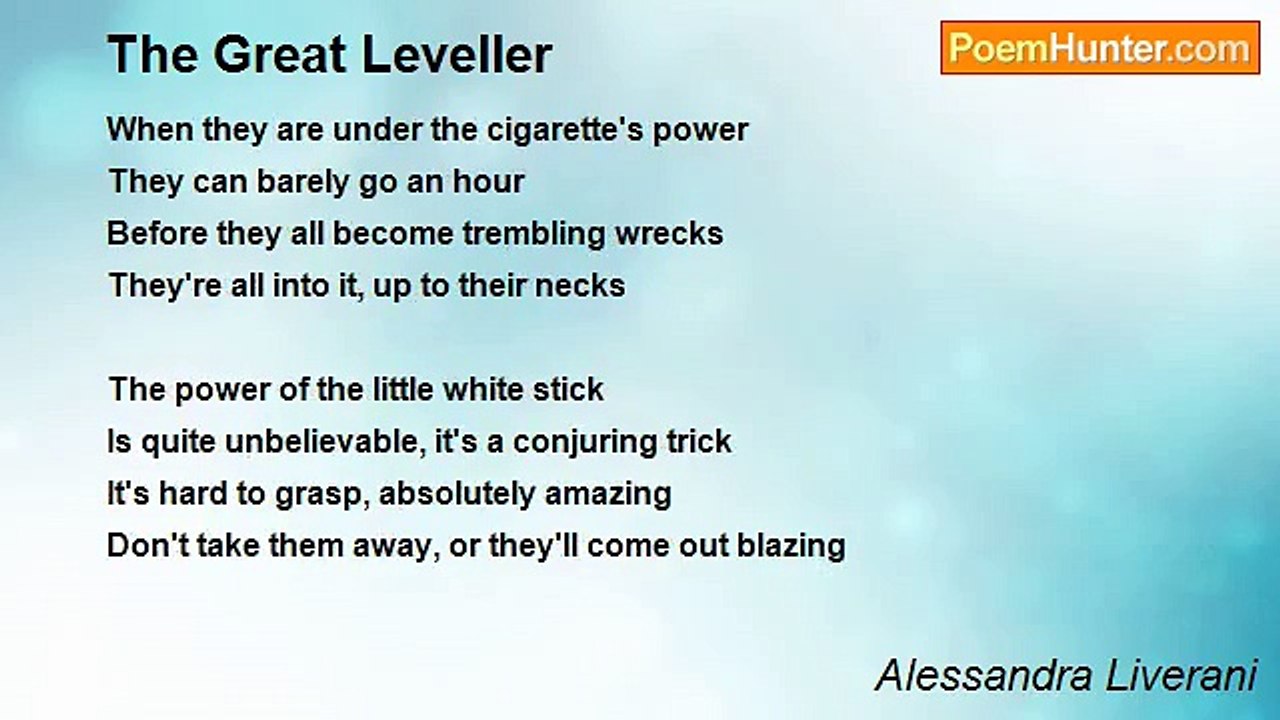 The Great Leveller

PoemHunter.com

When they are under the cigarette's power
They can barely go an hour
Before they all become trembling wrecks
They're all into it, up to their necks

The power of the little white stick
Is quite unbelievable, it's a conjuring trick
It's hard to grasp, absolutely amazing
Don't take them away, or they'll come out blazing

Alessandra Liverani